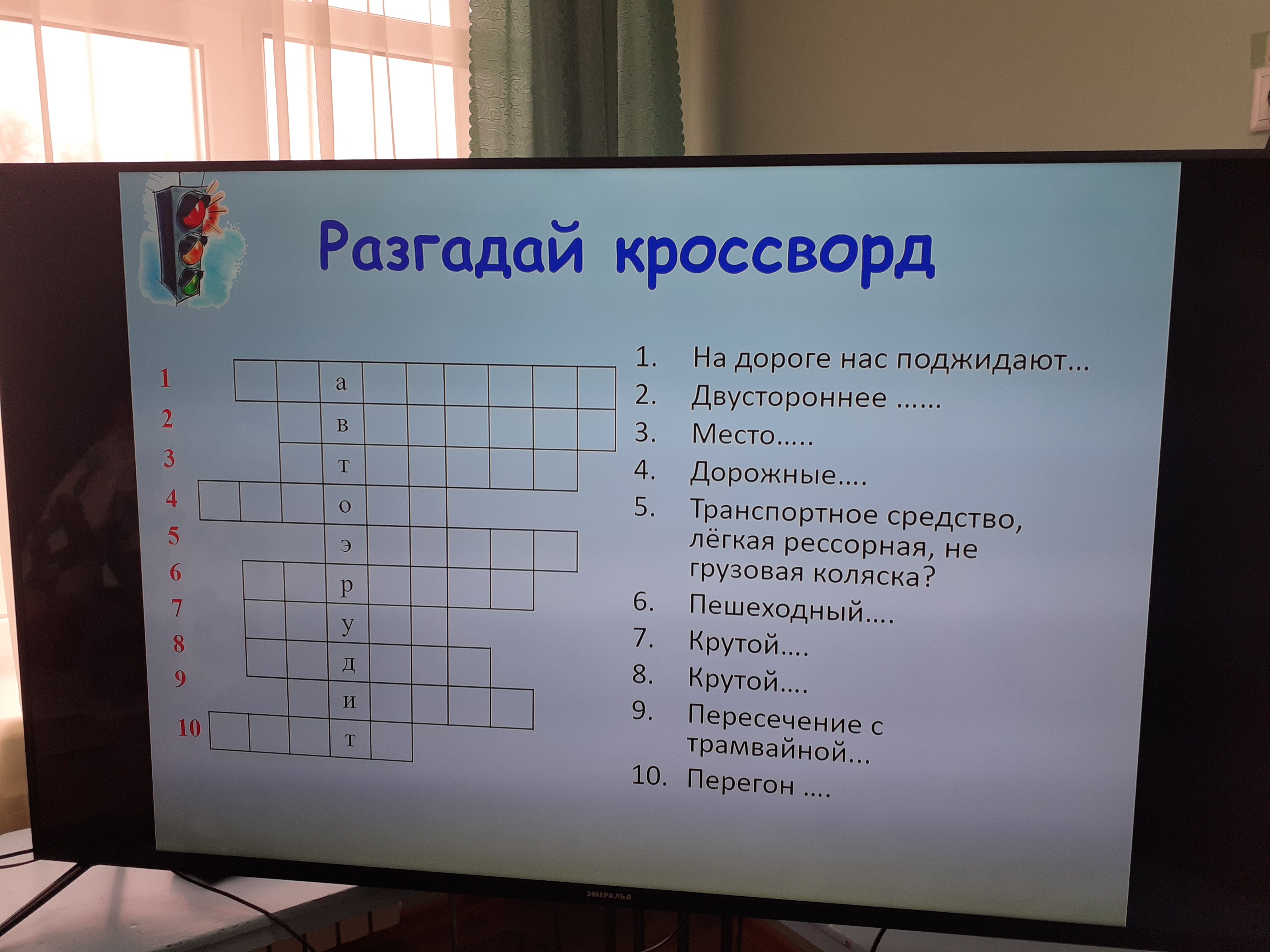 Разгадай кроссворд

1
2
3
4
5
6
7
8
9
10

а
в
т
о
э
р
у
д
и
т

1. На дороге нас поджидают…
2. Двустороннее ……
3. Место…..
4. Дорожные….
5. Транспортное средство, лёгкая рессорная, не грузовая коляска?
6. Пешеходный….
7. Крутой….
8. Крутой….
9. Пересечение с трамвайной…
10. Перегон ….

ЭМЕРАЛЬД